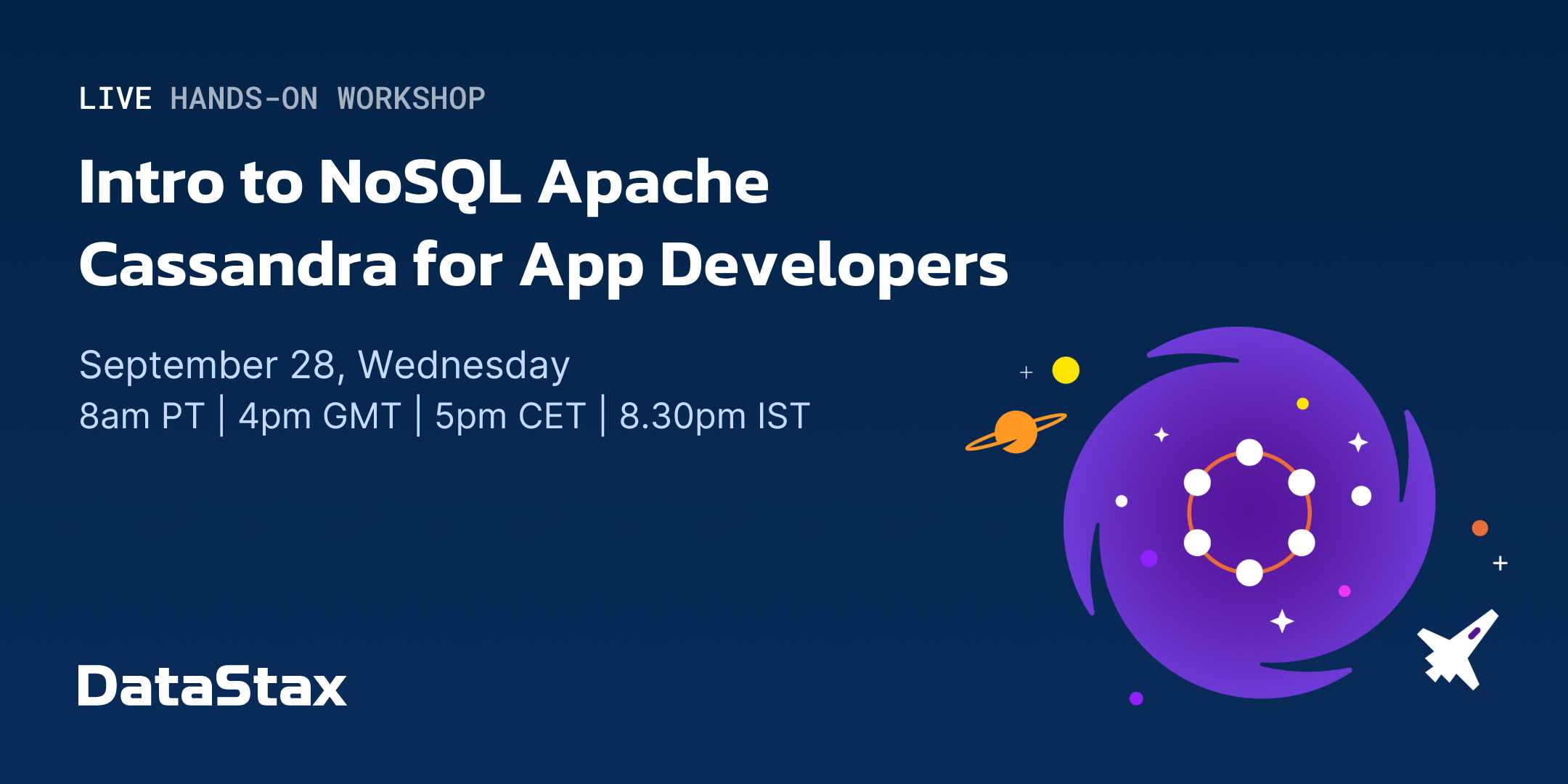 LIVE HANDS-ON WORKSHOP

Intro to NoSQL Apache Cassandra for App Developers

September 28, Wednesday
8am PT | 4pm GMT | 5pm CET | 8.30pm IST

DataStax